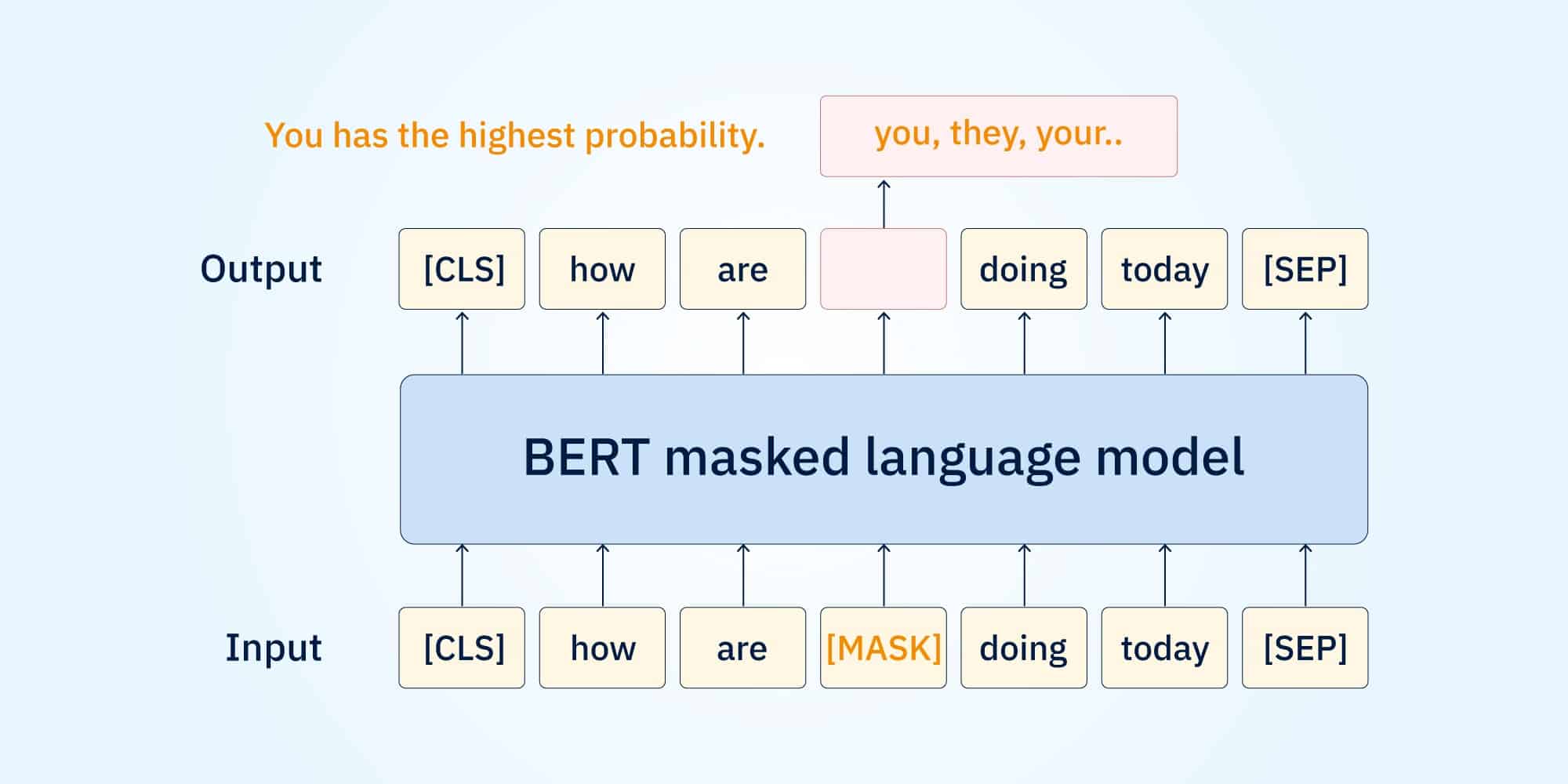 You has the highest probability.

you, they, your..

Output

[CLS] how are doing today [SEP]

BERT masked language model

Input

[CLS] how are [MASK] doing today [SEP]